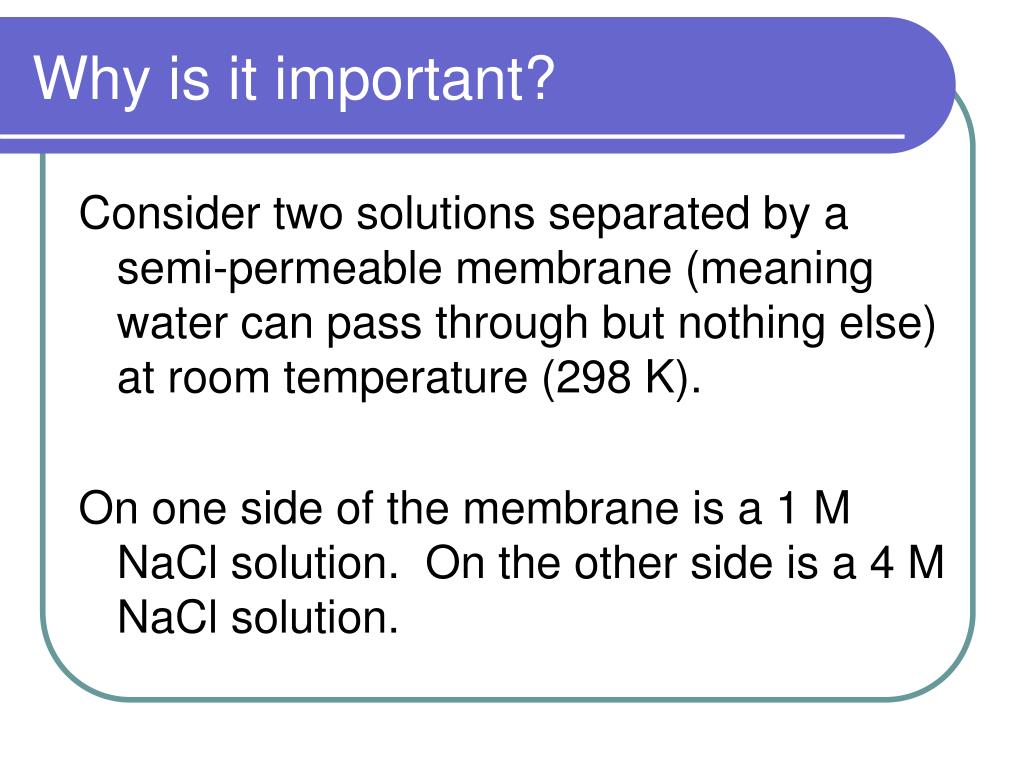 Why is it important?

Consider two solutions separated by a semi-permeable membrane (meaning water can pass through but nothing else) at room temperature (298 K).

On one side of the membrane is a 1 M NaCl solution. On the other side is a 4 M NaCl solution.